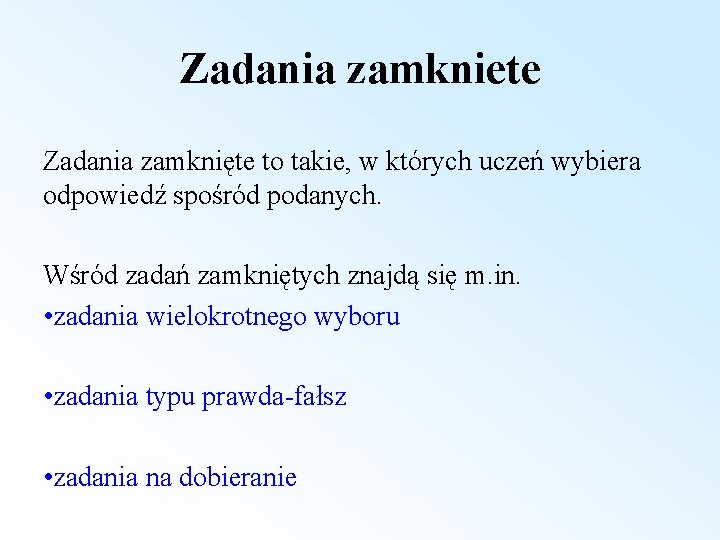 Zadania zamkniete

Zadania zamknięte to takie, w których uczeń wybiera odpowiedź spośród podanych.

Wśród zadań zamkniętych znajdą się m.in.
•zadania wielokrotnego wyboru

•zadania typu prawda-fałsz

•zadania na dobieranie